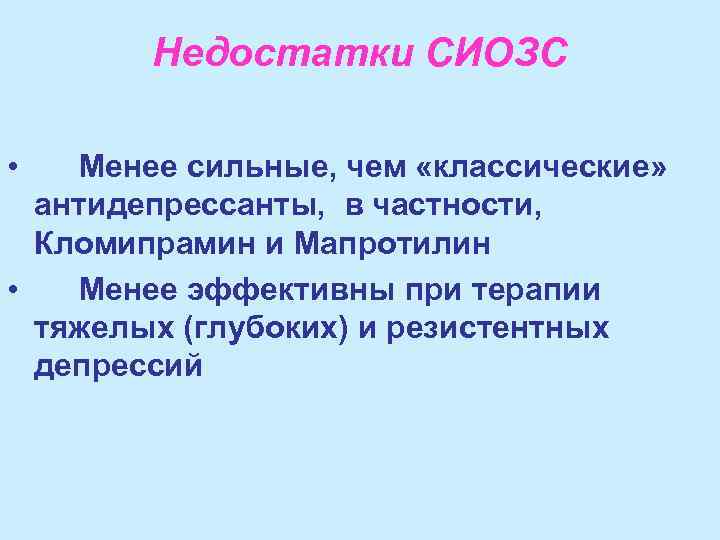 Недостатки СИОЗС

• Менее сильные, чем «классические» антидепрессанты, в частности, Кломипрамин и Мапротилин

• Менее эффективны при терапии тяжелых (глубоких) и резистентных депрессий